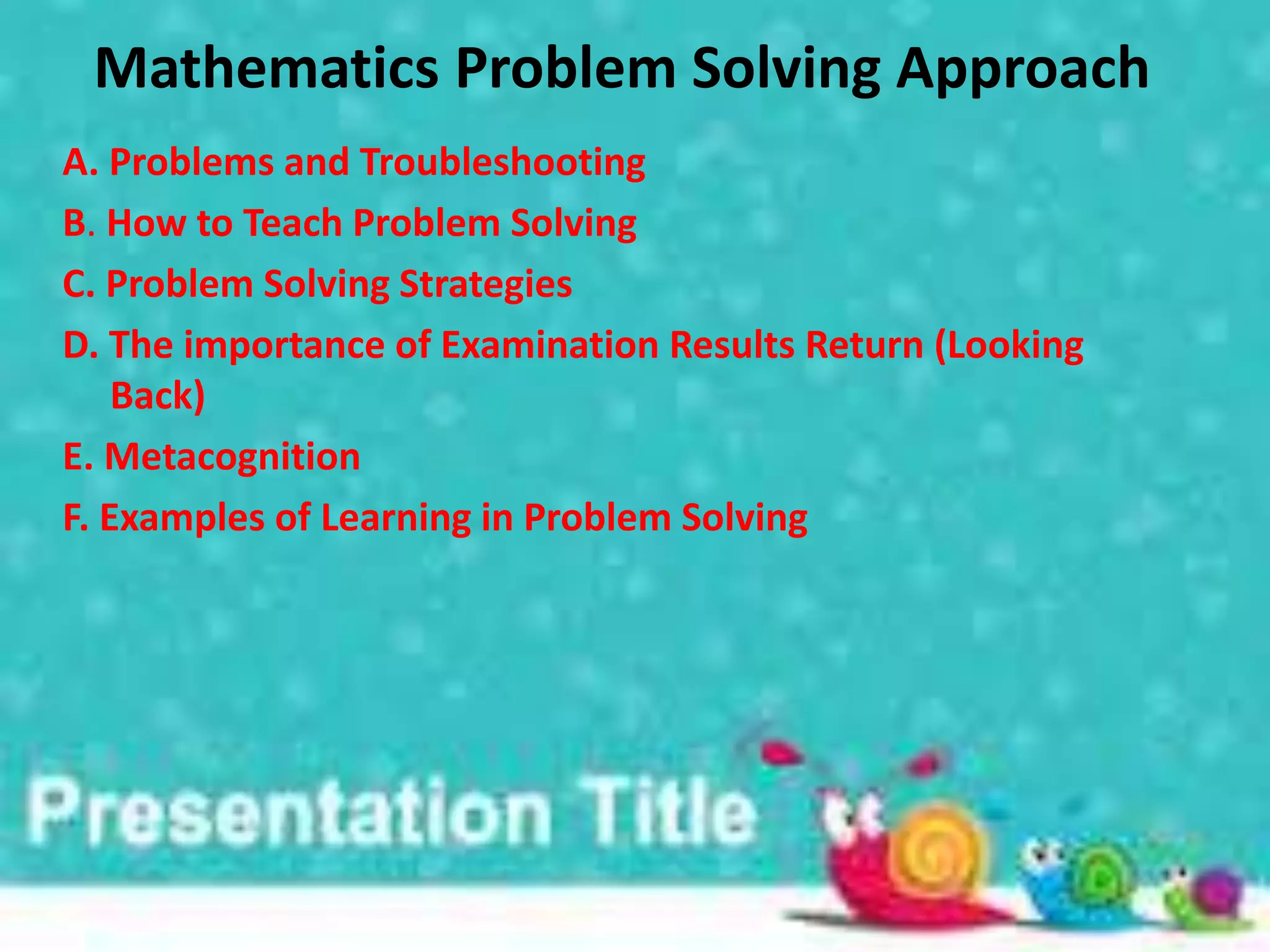 Mathematics Problem Solving Approach

A. Problems and Troubleshooting

B. How to Teach Problem Solving

C. Problem Solving Strategies

D. The importance of Examination Results Return (Looking Back)

E. Metacognition

F. Examples of Learning in Problem Solving

Presentation Title